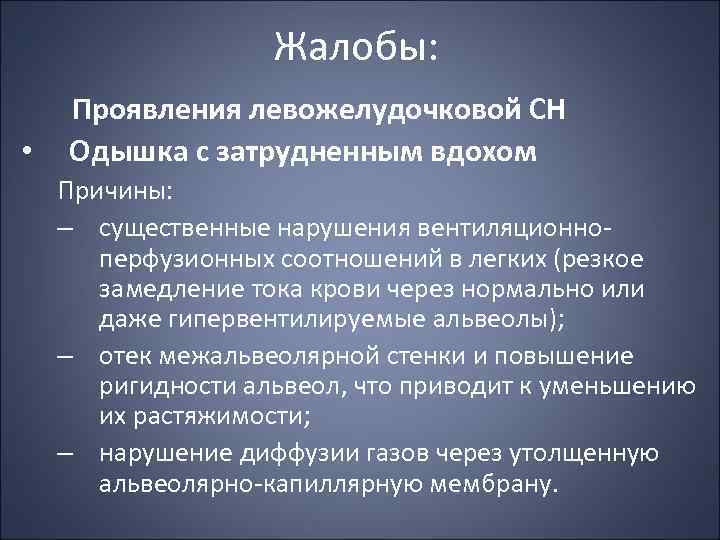 Жалобы:

Проявления левожелудочковой СН

• Одышка с затрудненным вдохом

Причины:

– существенные нарушения вентиляционно-перфузионных соотношений в легких (резкое замедление тока крови через нормально или даже гипервентилируемые альвеолы);

– отек межальвеолярной стенки и повышение ригидности альвеол, что приводит к уменьшению их растяжимости;

– нарушение диффузии газов через утолщенную альвеолярно-капиллярную мембрану.